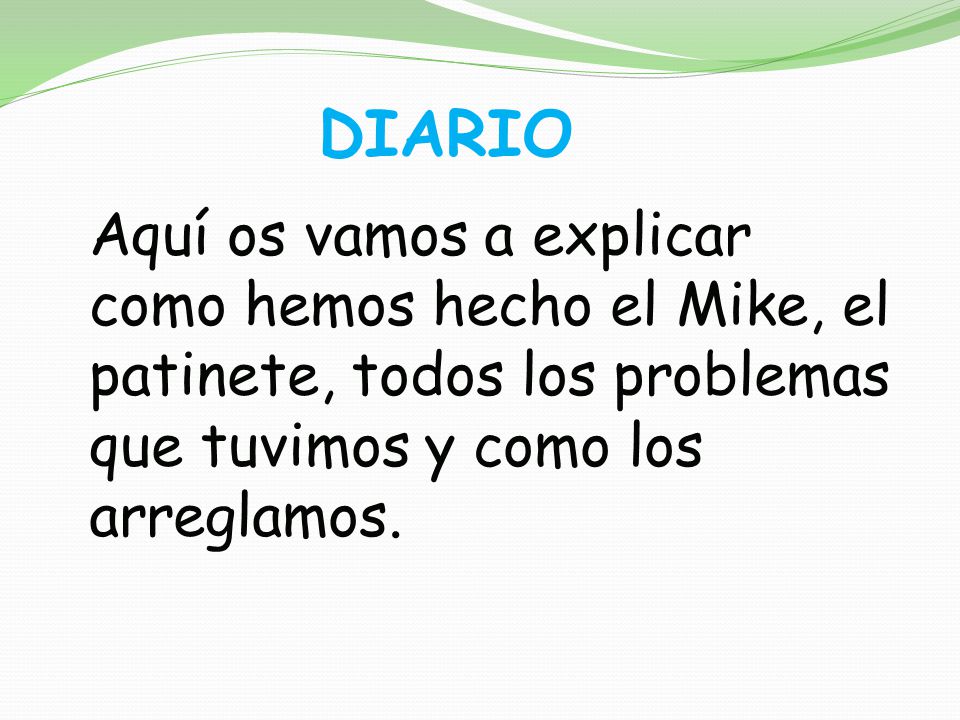 DIARIO

Aquí os vamos a explicar como hemos hecho el Mike, el patinete, todos los problemas que tuvimos y como los arreglamos.